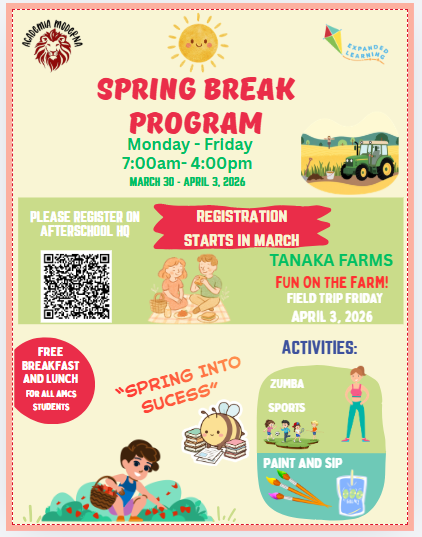 ACADEMIA MODERNA

EXPANDED LEARNING

SPRING BREAK PROGRAM

Monday - Friday
7:00am- 4:00pm
MARCH 30 - APRIL 3, 2026

PLEASE REGISTER ON AFTERSCHOOL HQ

REGISTRATION STARTS IN MARCH

TANAKA FARMS
FUN ON THE FARM!
FIELD TRIP FRIDAY
APRIL 3, 2026

FREE BREAKFAST AND LUNCH FOR ALL AMCS STUDENTS

"SPRING INTO SUCESS"

ACTIVITIES:

ZUMBA

SPORTS

PAINT AND SIP